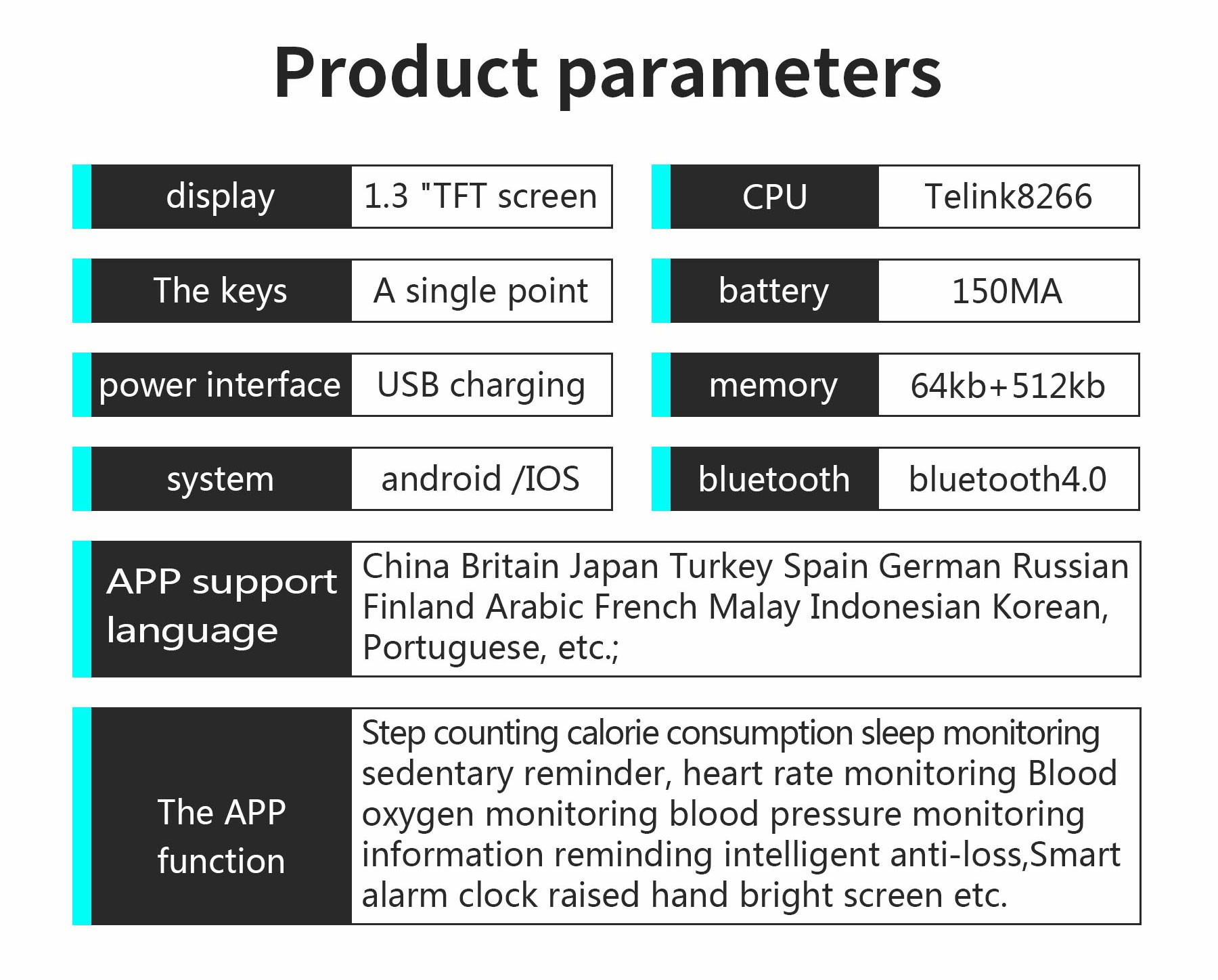 Product parameters

| display | 1.3 "TFT screen |
|---|---|
| The keys | A single point |
| power interface | USB charging |
| system | android /IOS |

| CPU | Telink8266 |
|---|---|
| battery | 150MA |
| memory | 64kb+512kb |
| bluetooth | bluetooth4.0 |

| APP support language | China Britain Japan Turkey Spain German Russian Finland Arabic French Malay Indonesian Korean, Portuguese, etc.; |
|---|---|
| The APP function | Step counting calorie consumption sleep monitoring sedentary reminder, heart rate monitoring Blood oxygen monitoring blood pressure monitoring information reminding intelligent anti-loss,Smart alarm clock raised hand bright screen etc. |